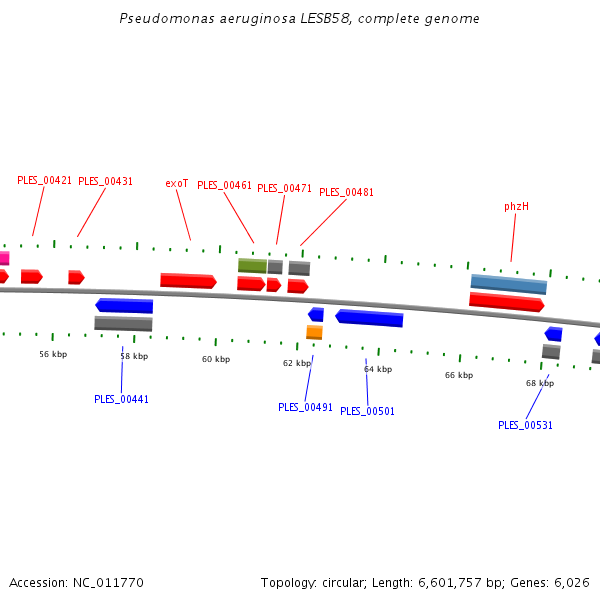 Pseudomonas aeruginosa LESB58, complete genome

PLES_00421 PLES_00431 exoT PLES_00461 PLES_00471 PLES_00481 phzH

56 kbp 58 kbp 60 kbp 62 kbp 64 kbp 66 kbp 68 kbp

PLES_00441 PLES_00491 PLES_00501 PLES_00531

Accession: NC_011770

Topology: circular; Length: 6,601,757 bp; Genes: 6,026